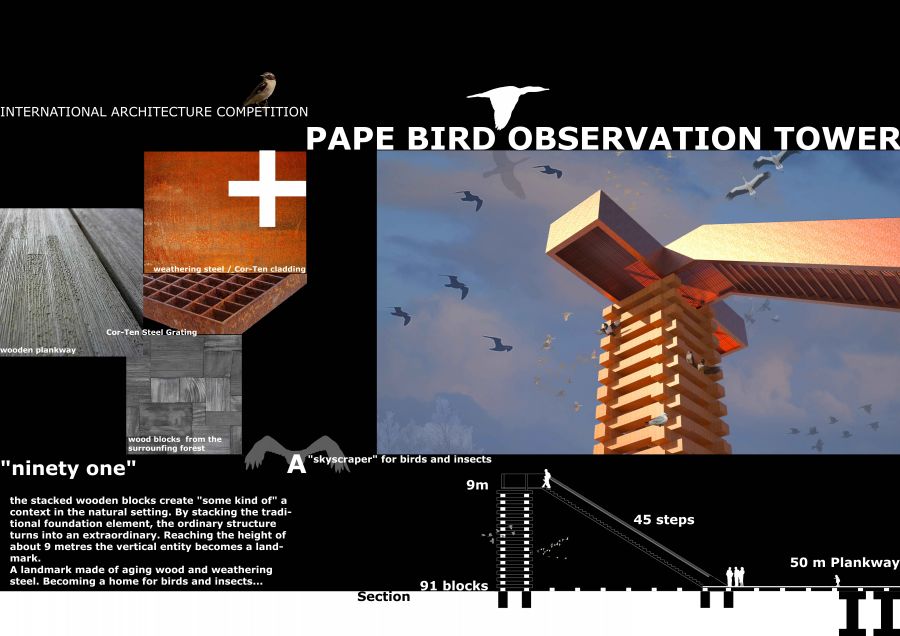 INTERNATIONAL ARCHITECTURE COMPETITION

PAPE BIRD OBSERVATION TOWER

weathering steel / Cor-Ten cladding

Cor-Ten Steel Grating

wooden plankway

wood blocks from the surrounfing forest

"ninety one"

A "skyscraper" for birds and insects

the stacked wooden blocks create "some kind of" a context in the natural setting. By stacking the traditional foundation element, the ordinary structure turns into an extraordinary. Reaching the height of about 9 metres the vertical entity becomes a landmark.
A landmark made of aging wood and weathering steel. Becoming a home for birds and insects...

9m

45 steps

50 m Plankway

91 blocks

Section